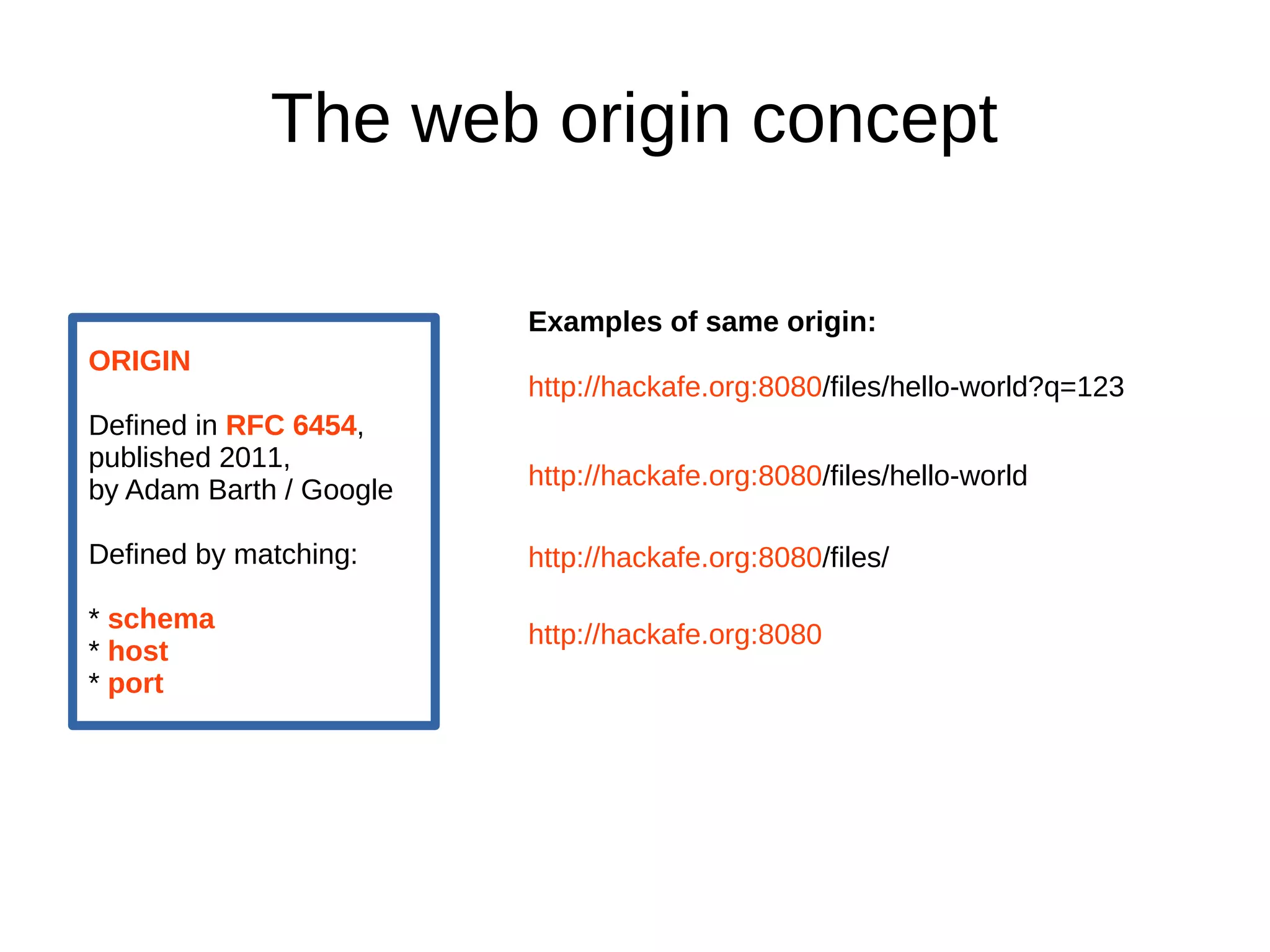 The web origin concept

ORIGIN

Defined in RFC 6454, published 2011, by Adam Barth / Google

Defined by matching:

* schema
* host
* port

Examples of same origin:

http://hackafe.org:8080/files/hello-world?q=123

http://hackafe.org:8080/files/hello-world

http://hackafe.org:8080/files/

http://hackafe.org:8080